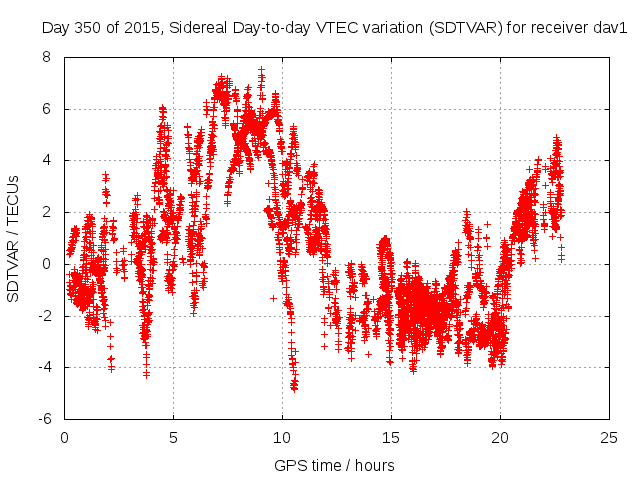 Day 350 of 2015, Sidereal Day-to-day VTEC variation (SDTVAR) for receiver dav1

SDTVAR / TECUs

8
6
4
2
0
-2
-4
-6

0 5 10 15 20 25

GPS time / hours